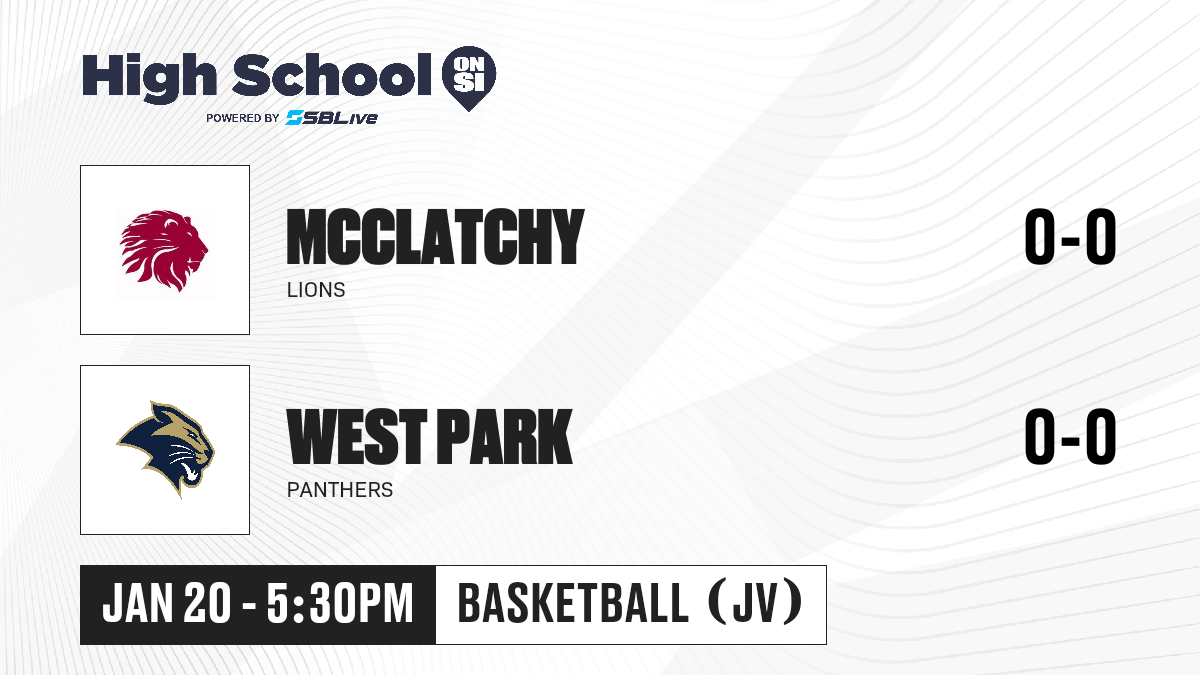 High School ON SI
POWERED BY SBLive

MCCLATCHY
LIONS
0-0

WEST PARK
PANTHERS
0-0

JAN 20 - 5:30PM
BASKETBALL (JV)